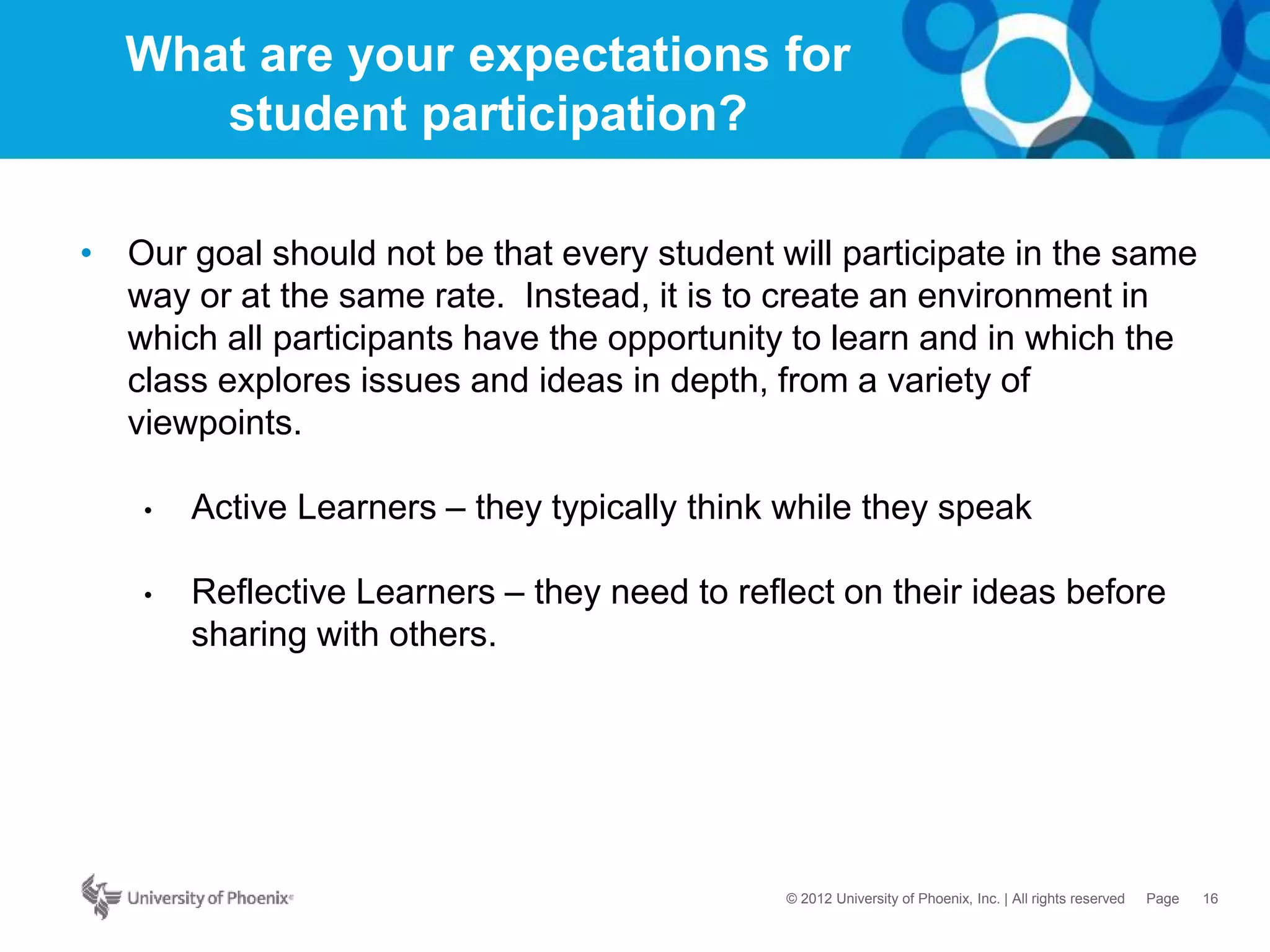 What are your expectations for student participation?

• Our goal should not be that every student will participate in the same way or at the same rate. Instead, it is to create an environment in which all participants have the opportunity to learn and in which the class explores issues and ideas in depth, from a variety of viewpoints.

• Active Learners – they typically think while they speak

• Reflective Learners – they need to reflect on their ideas before sharing with others.

University of Phoenix®

© 2012 University of Phoenix, Inc. | All rights reserved Page 16